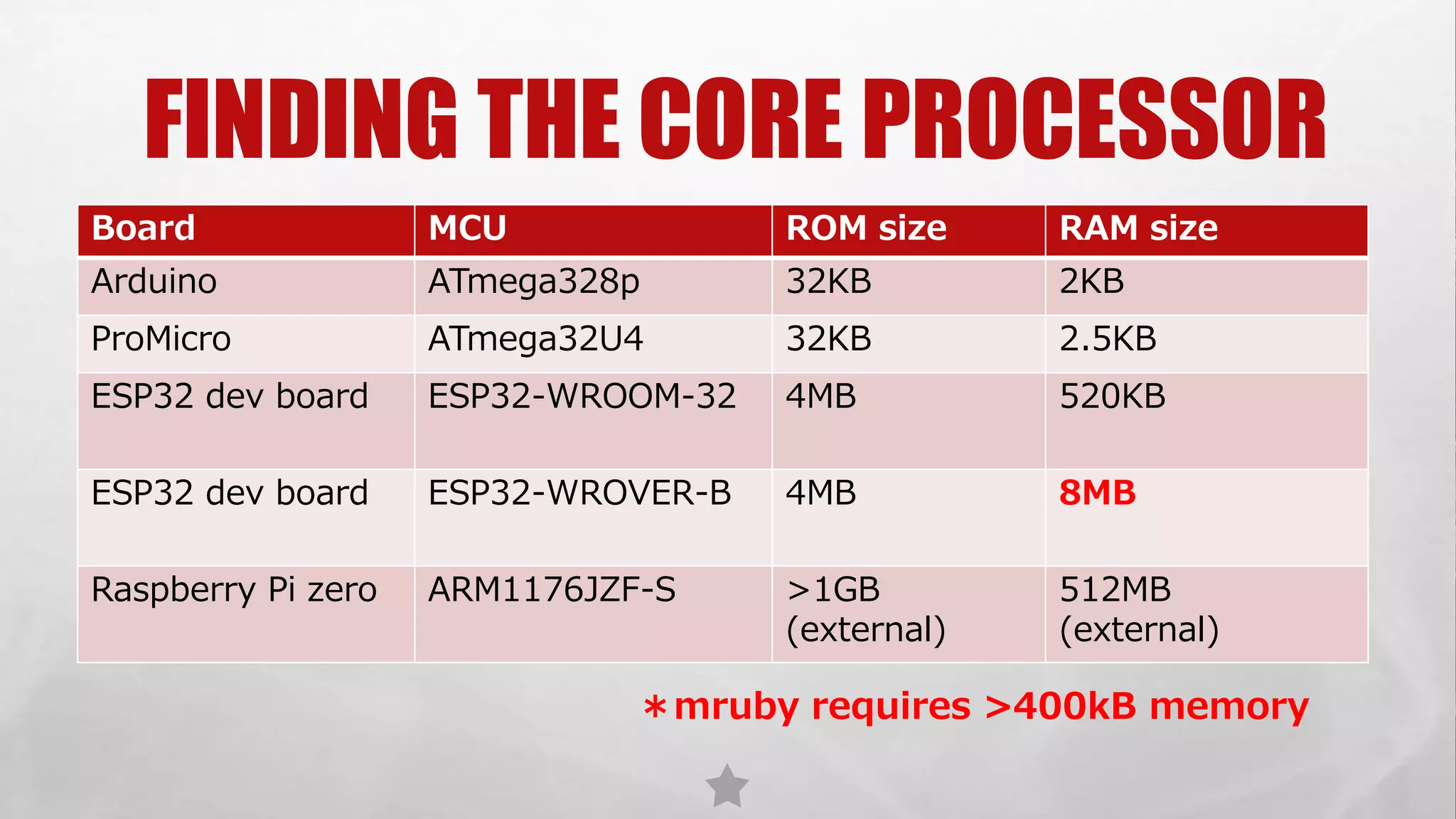 FINDING THE CORE PROCESSOR

| Board | MCU | ROM size | RAM size |
|---|---|---|---|
| Arduino | ATmega328p | 32KB | 2KB |
| ProMicro | ATmega32U4 | 32KB | 2.5KB |
| ESP32 dev board | ESP32-WROOM-32 | 4MB | 520KB |
| ESP32 dev board | ESP32-WROVER-B | 4MB | 8MB |
| Raspberry Pi zero | ARM1176JZF-S | >1GB (external) | 512MB (external) |

＊mruby requires >400kB memory